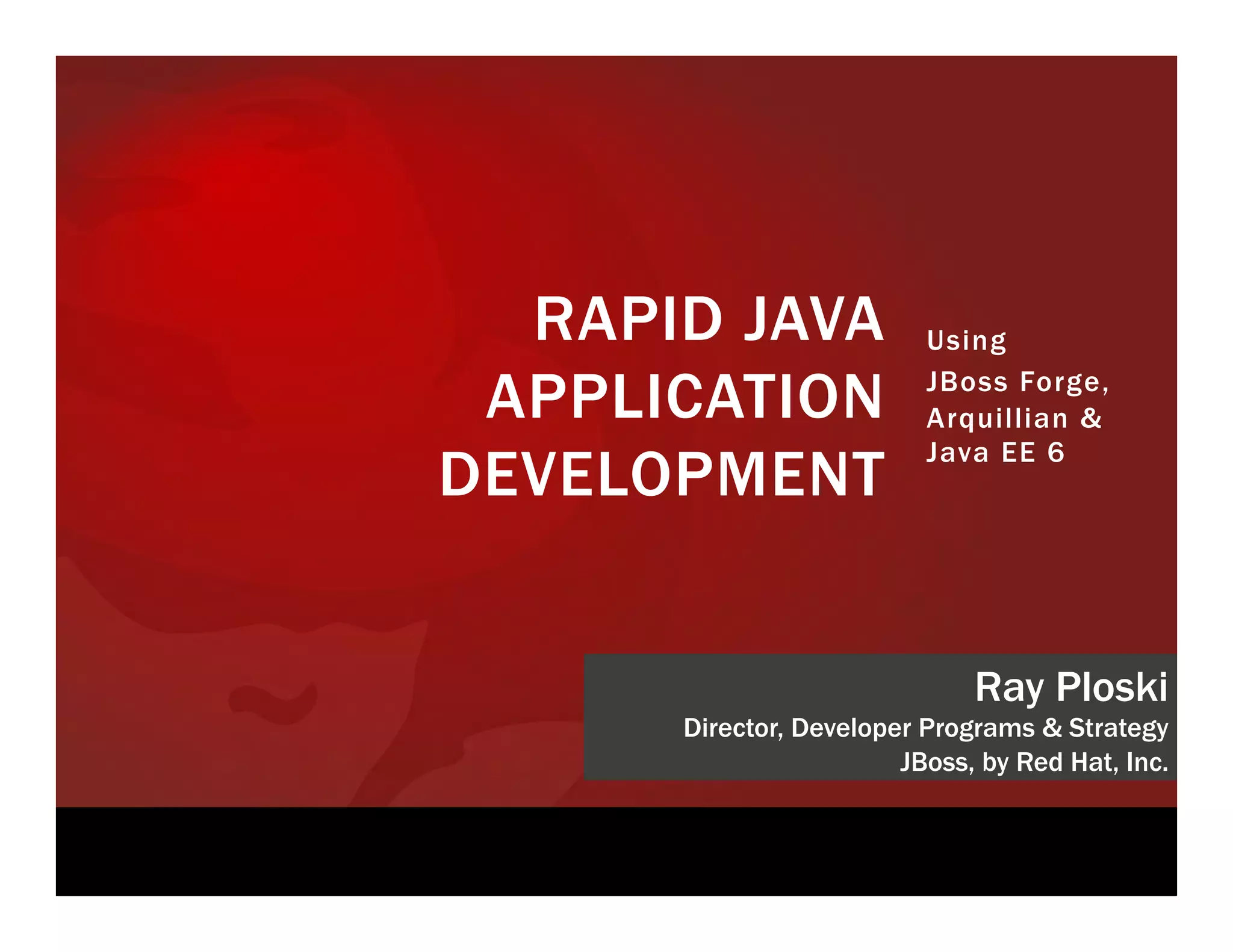 RAPID JAVA APPLICATION DEVELOPMENT

Using JBoss Forge, Arquillian & Java EE 6

Ray Ploski
Director, Developer Programs & Strategy
JBoss, by Red Hat, Inc.